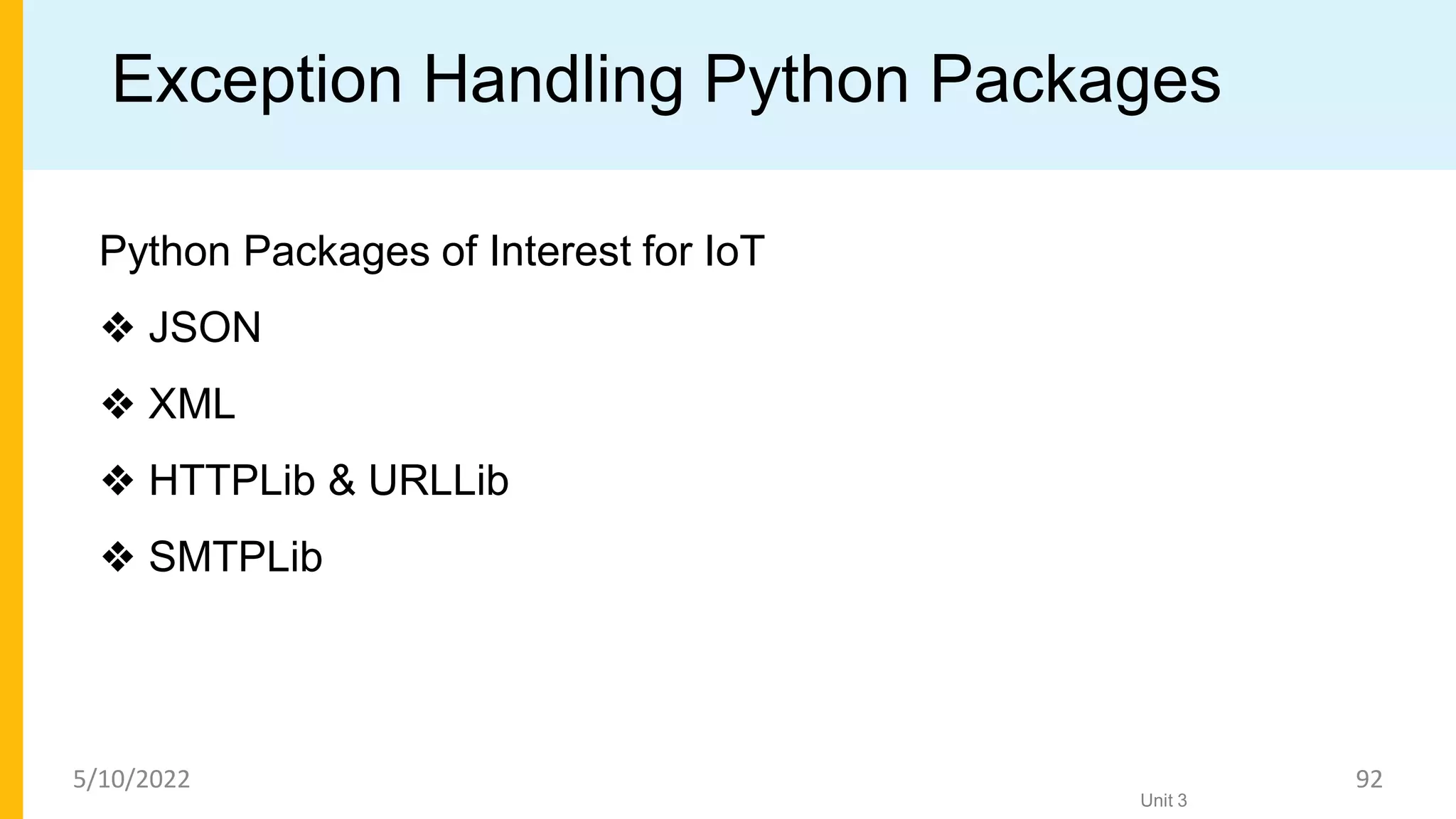 Exception Handling Python Packages

Python Packages of Interest for IoT

❖ JSON

❖ XML

❖ HTTPLib & URLLib

❖ SMTPLib

5/10/2022

Unit 3

92